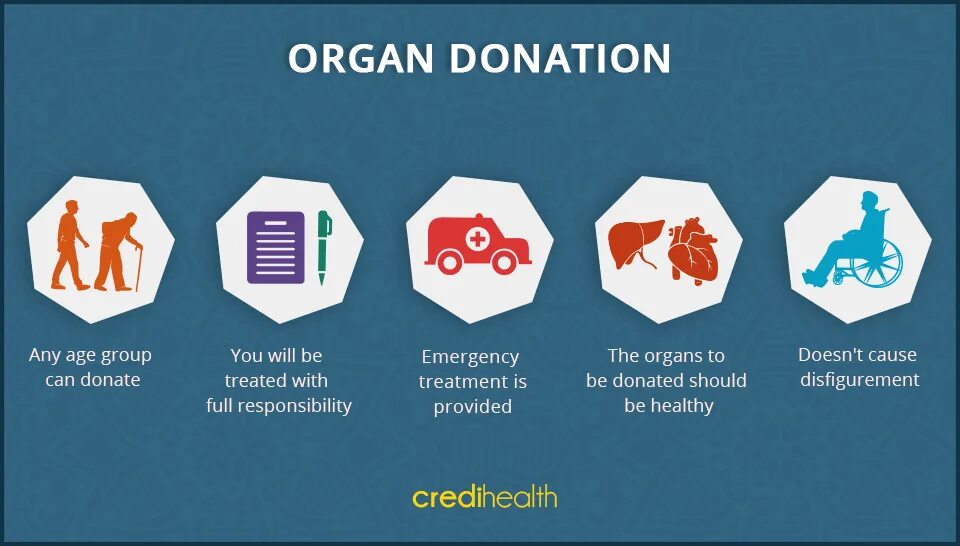 ORGAN DONATION

Any age group can donate

You will be treated with full responsibility

Emergency treatment is provided

The organs to be donated should be healthy

Doesn't cause disfigurement

credihealth